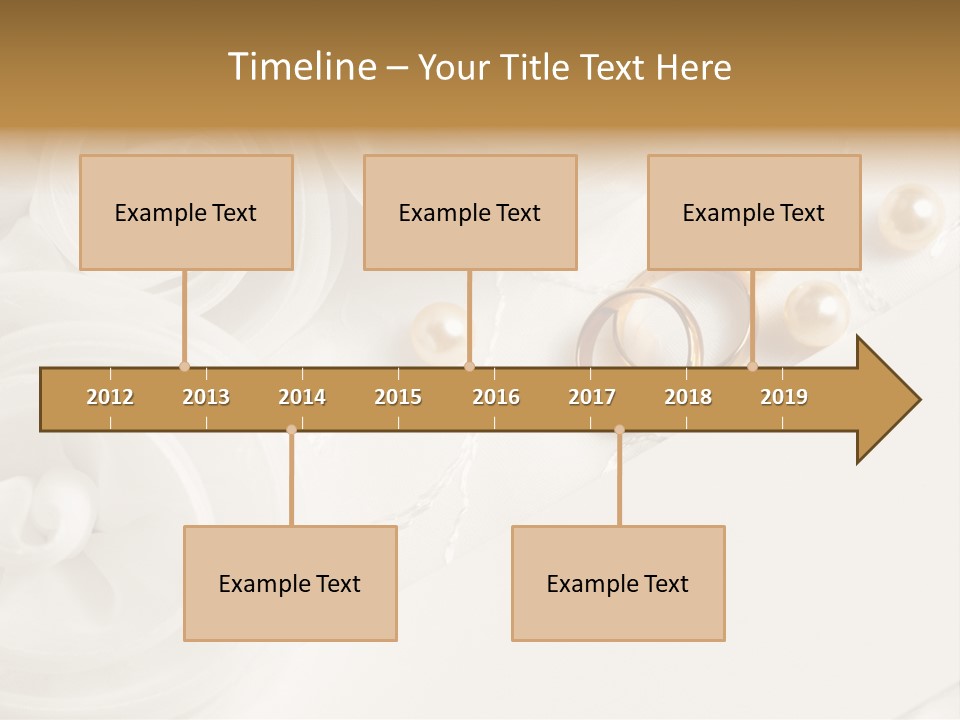 Timeline – Your Title Text Here

Example Text

Example Text

Example Text

2012 2013 2014 2015 2016 2017 2018 2019

Example Text

Example Text